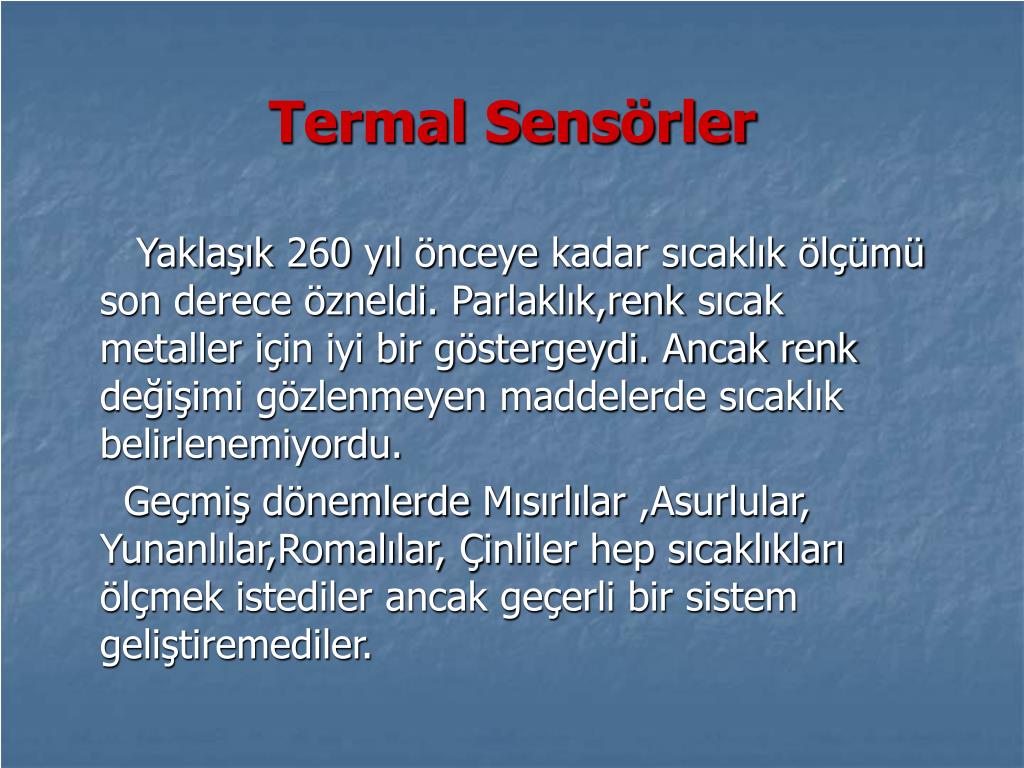 Termal Sensörler

Yaklaşık 260 yıl önceye kadar sıcaklık ölçümü son derece özneldi. Parlaklık,renk sıcak metaller için iyi bir göstergeydi. Ancak renk değişimi gözlenmeyen maddelerde sıcaklık belirlenemiyordu.

Geçmiş dönemlerde Mısırlılar ,Asurlular, Yunanlılar,Romalılar, Çinliler hep sıcaklıkları ölçmek istediler ancak geçerli bir sistem geliştiremediler.